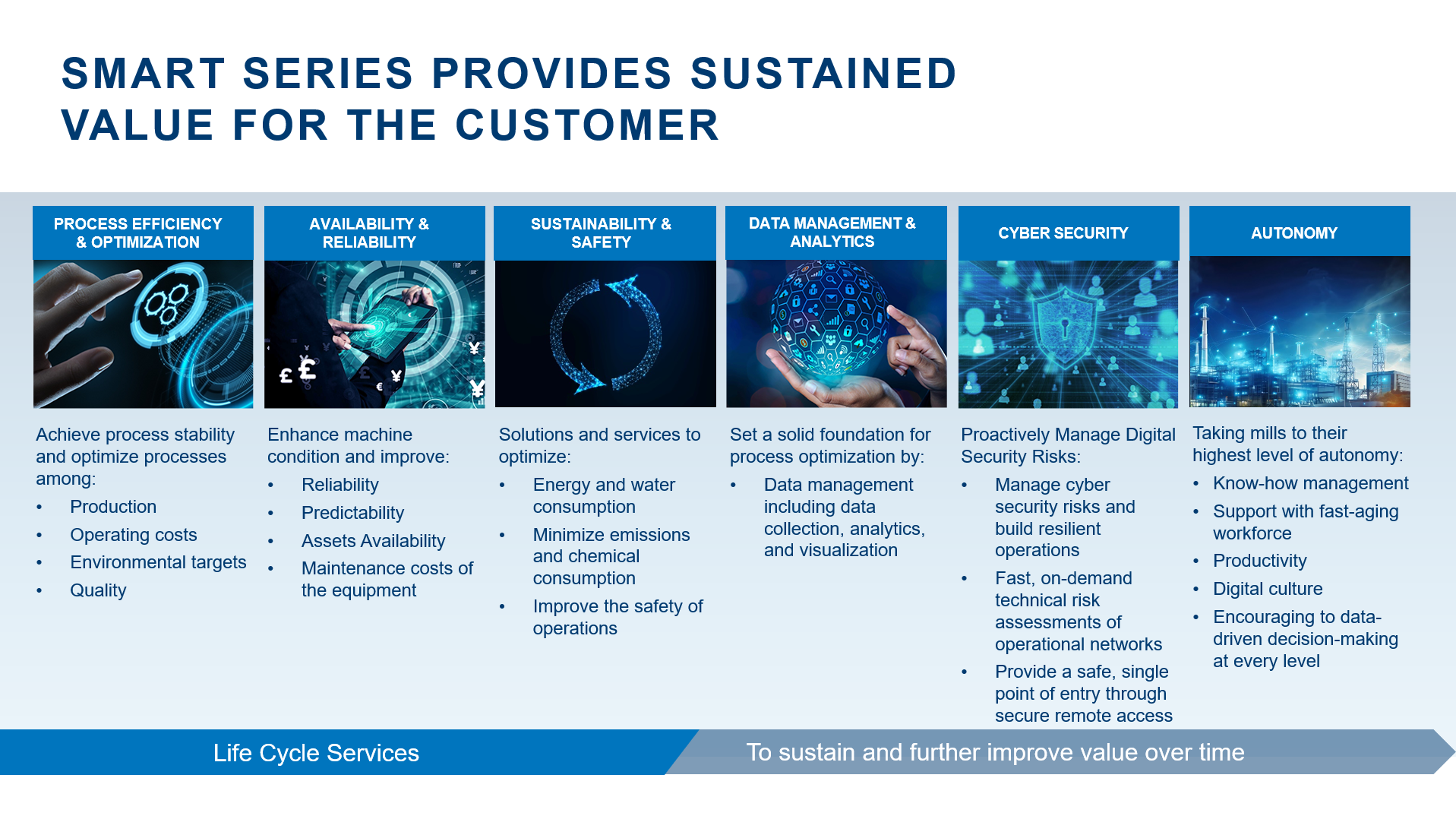 SMART SERIES PROVIDES SUSTAINED VALUE FOR THE CUSTOMER

PROCESS EFFICIENCY & OPTIMIZATION

Achieve process stability and optimize processes among:
• Production
• Operating costs
• Environmental targets
• Quality

AVAILABILITY & RELIABILITY

Enhance machine condition and improve:
• Reliability
• Predictability
• Assets Availability
• Maintenance costs of the equipment

SUSTAINABILITY & SAFETY

Solutions and services to optimize:
• Energy and water consumption
• Minimize emissions and chemical consumption
• Improve the safety of operations

DATA MANAGEMENT & ANALYTICS

Set a solid foundation for process optimization by:
• Data management including data collection, analytics, and visualization

CYBER SECURITY

Proactively Manage Digital Security Risks:
• Manage cyber security risks and build resilient operations
• Fast, on-demand technical risk assessments of operational networks
• Provide a safe, single point of entry through secure remote access

AUTONOMY

Taking mills to their highest level of autonomy:
• Know-how management
• Support with fast-aging workforce
• Productivity
• Digital culture
• Encouraging to data-driven decision-making at every level

Life Cycle Services

To sustain and further improve value over time